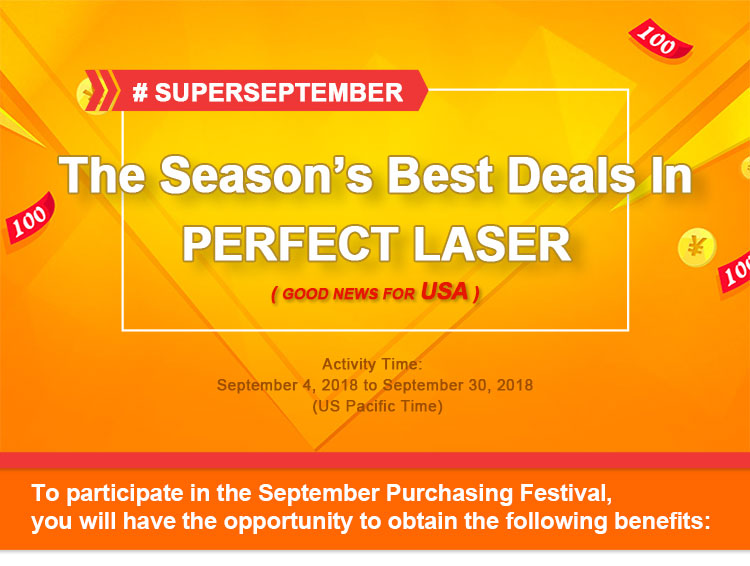 100

# SUPERSEPTEMBER

The Season's Best Deals In
PERFECT LASER
( GOOD NEWS FOR USA )

100

¥

100

Activity Time:
September 4, 2018 to September 30, 2018
(US Pacific Time)

To participate in the September Purchasing Festival, you will have the opportunity to obtain the following benefits: